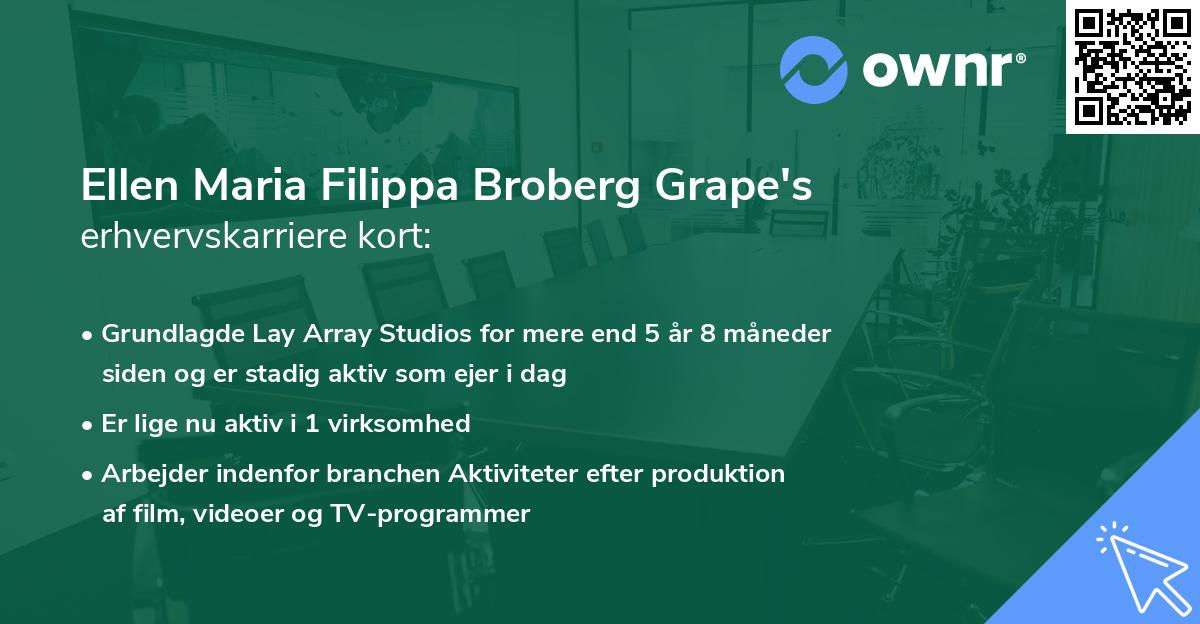 ownr®

Ellen Maria Filippa Broberg Grape's
erhvervskarriere kort:

• Grundlagde Lay Array Studios for mere end 5 år 8 måneder siden og er stadig aktiv som ejer i dag
• Er lige nu aktiv i 1 virksomhed
• Arbejder indenfor branchen Aktiviteter efter produktion af film, videoer og TV-programmer